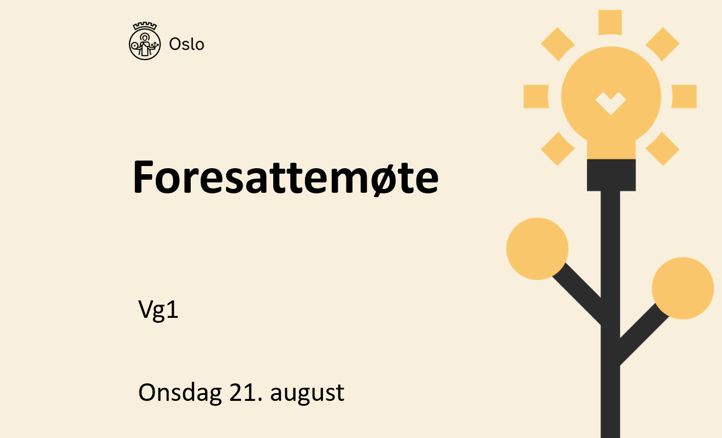 Oslo

Foresattemøte

Vg1

Onsdag 21. august